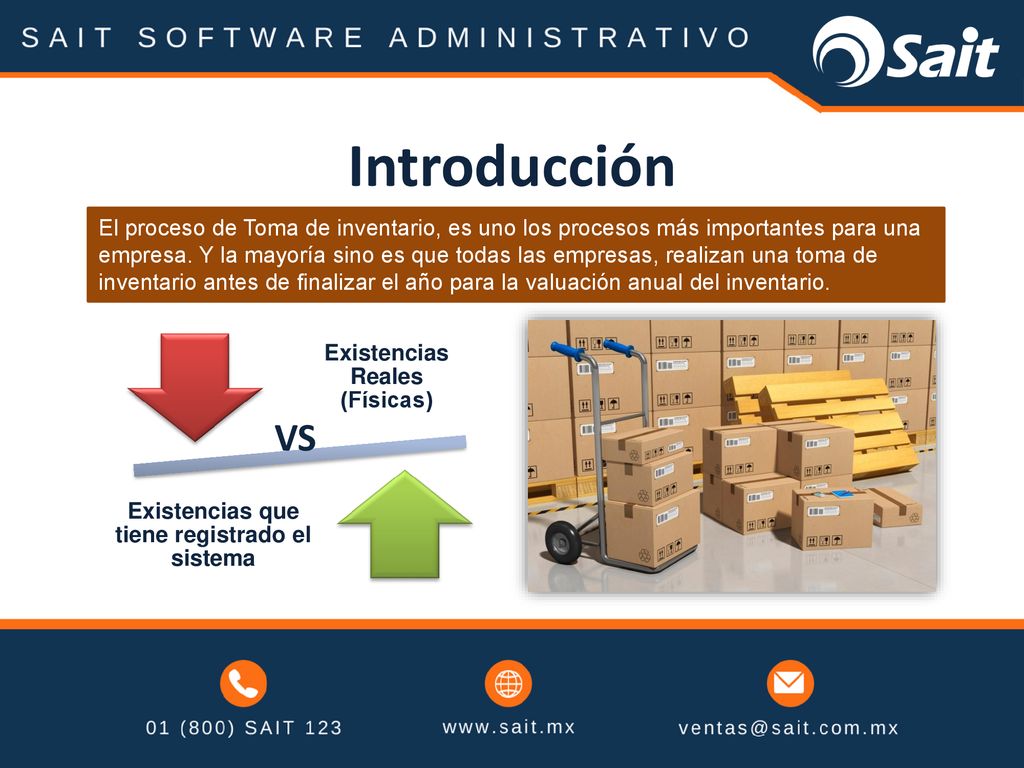 SAIT SOFTWARE ADMINISTRATIVO

Sait

Introducción

El proceso de Toma de inventario, es uno los procesos más importantes para una empresa. Y la mayoría sino es que todas las empresas, realizan una toma de inventario antes de finalizar el año para la valuación anual del inventario.

Existencias Reales (Físicas)

VS

Existencias que tiene registrado el sistema

01 (800) SAIT 123

www.sait.mx

ventas@sait.com.mx